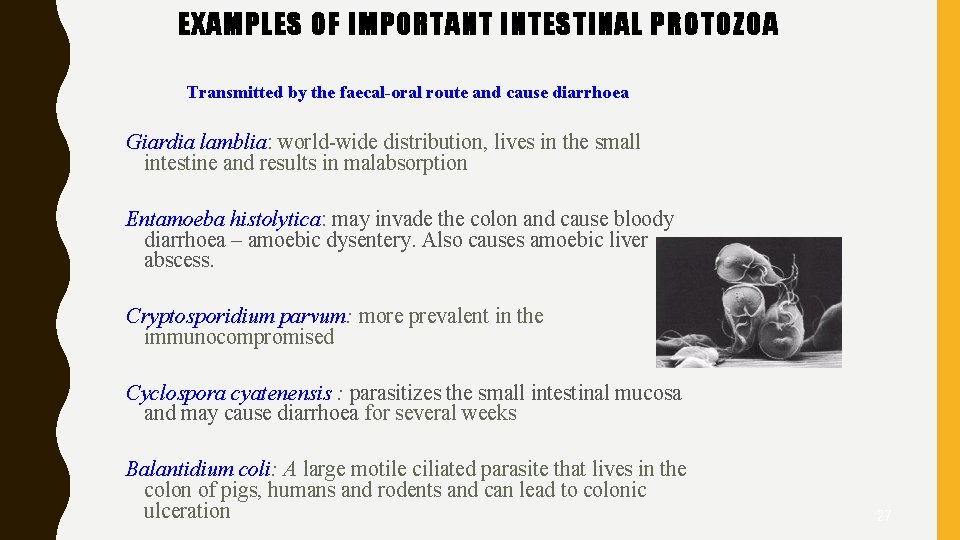 EXAMPLES OF IMPORTANT INTESTINAL PROTOZOA

Transmitted by the faecal-oral route and cause diarrhoea

Giardia lamblia: world-wide distribution, lives in the small intestine and results in malabsorption

Entamoeba histolytica: may invade the colon and cause bloody diarrhoea – amoebic dysentery. Also causes amoebic liver abscess.

Cryptosporidium parvum: more prevalent in the immunocompromised

Cyclospora cyatenensis : parasitizes the small intestinal mucosa and may cause diarrhoea for several weeks

Balantidium coli: A large motile ciliated parasite that lives in the colon of pigs, humans and rodents and can lead to colonic ulceration

27